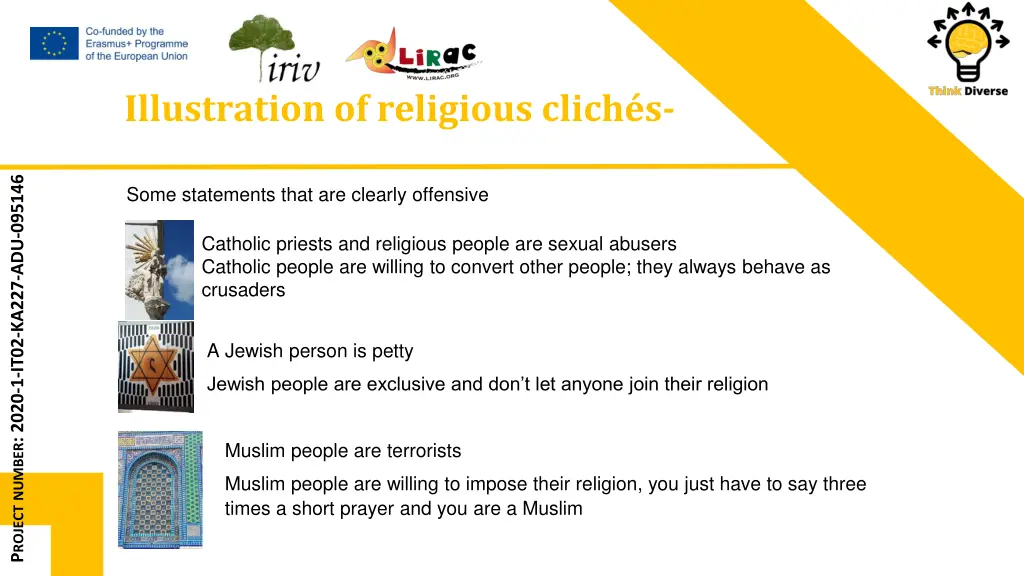 Co-funded by the Erasmus+ Programme of the European Union

iriv

LIRAC
WWW.LIRAC.ORG

Think Diverse

Illustration of religious clichés-

PROJECT NUMBER: 2020-1-IT02-KA227-ADU-095146

Some statements that are clearly offensive

Catholic priests and religious people are sexual abusers
Catholic people are willing to convert other people; they always behave as crusaders

A Jewish person is petty

Jewish people are exclusive and don't let anyone join their religion

Muslim people are terrorists

Muslim people are willing to impose their religion, you just have to say three times a short prayer and you are a Muslim